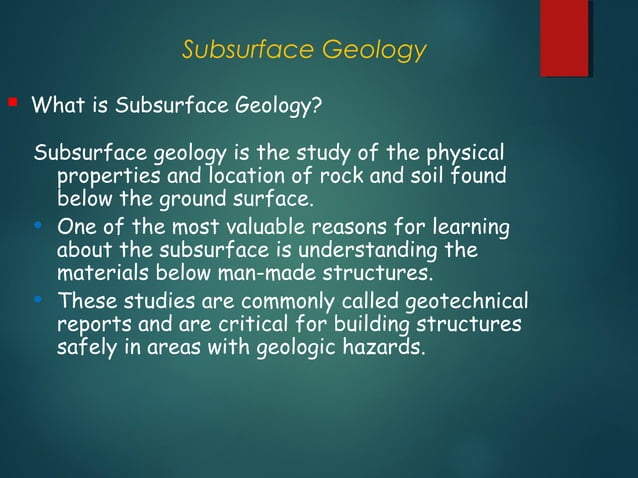 Subsurface Geology

What is Subsurface Geology?

Subsurface geology is the study of the physical properties and location of rock and soil found below the ground surface.

One of the most valuable reasons for learning about the subsurface is understanding the materials below man-made structures.

These studies are commonly called geotechnical reports and are critical for building structures safely in areas with geologic hazards.